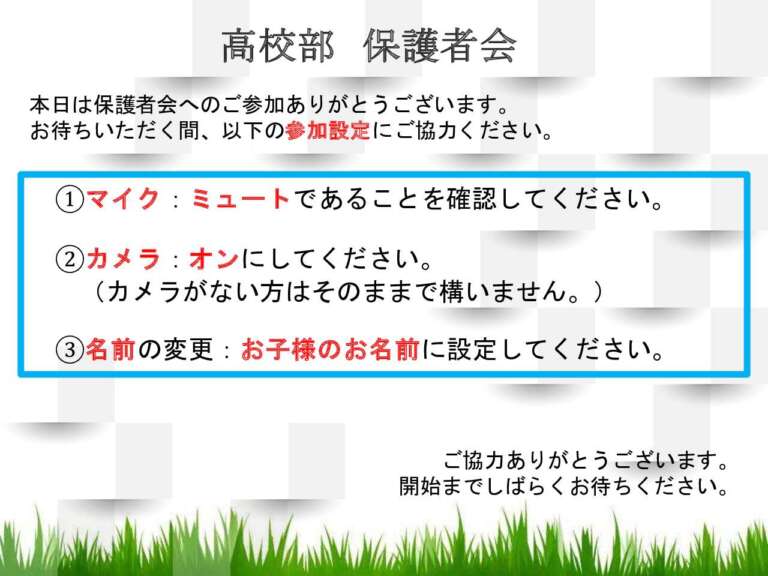 高校部　保護者会

本日は保護者会へのご参加ありがとうございます。
お待ちいただく間、以下の参加設定にご協力ください。

①マイク：ミュートであることを確認してください。

②カメラ：オンにしてください。
（カメラがない方はそのままで構いません。）

③名前の変更：お子様のお名前に設定してください。

ご協力ありがとうございます。
開始までしばらくお待ちください。